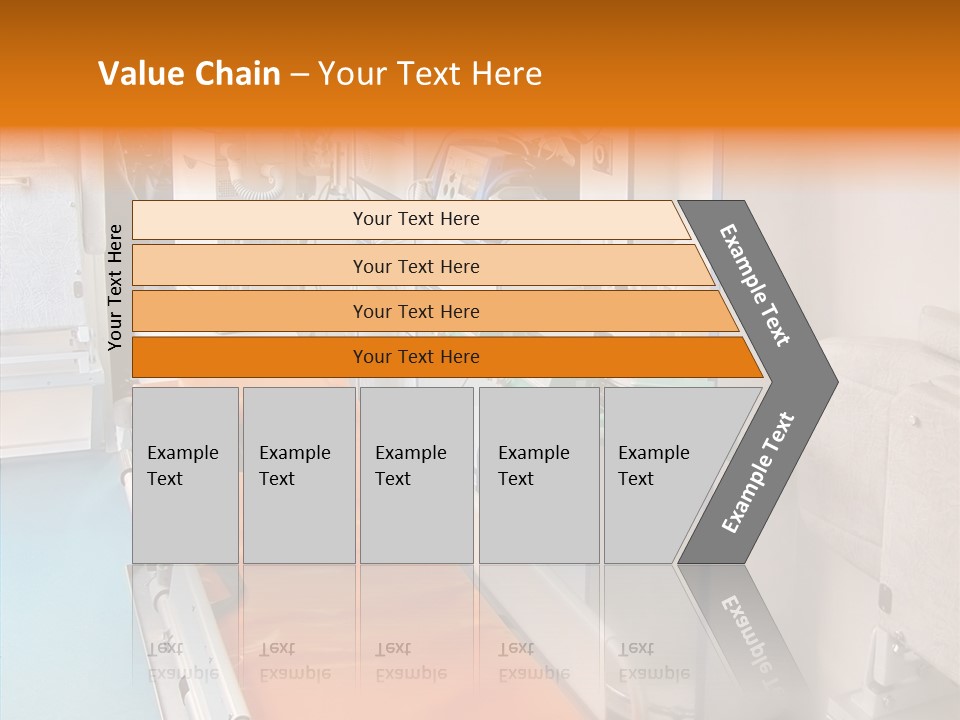 Value Chain – Your Text Here

Your Text Here

Your Text Here

Your Text Here

Your Text Here

Your Text Here

Example Text

Example Text

Example Text

Example Text

Example Text

Example Text

Example Text